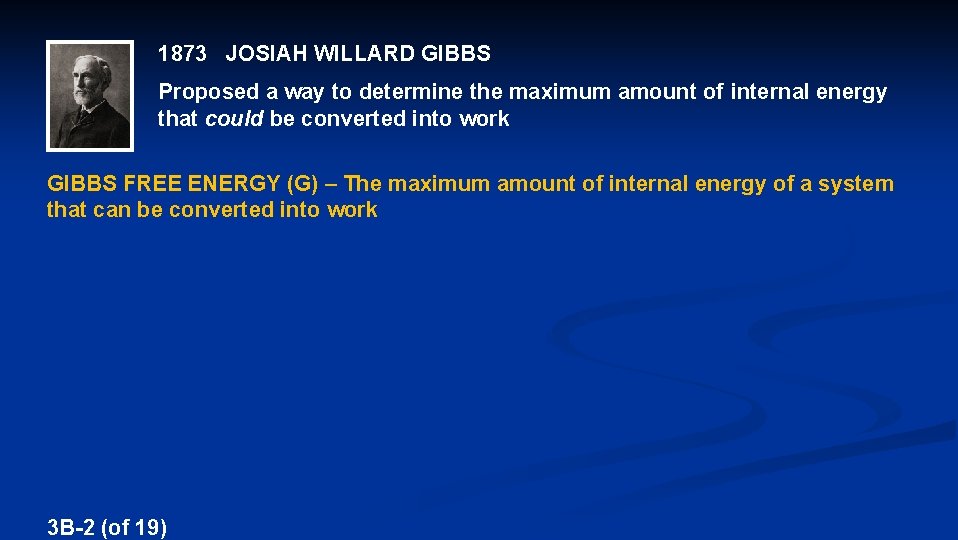 1873 JOSIAH WILLARD GIBBS

Proposed a way to determine the maximum amount of internal energy that could be converted into work

GIBBS FREE ENERGY (G) – The maximum amount of internal energy of a system that can be converted into work

3B-2 (of 19)